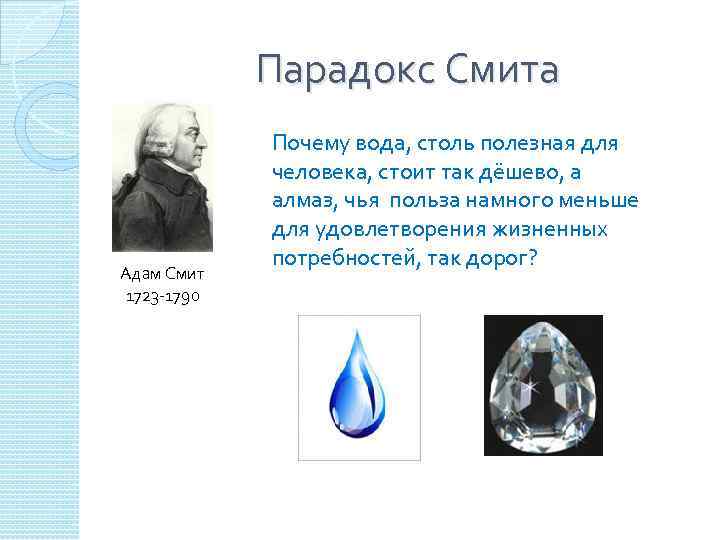 Парадокс Смита

Адам Смит
1723-1790

Почему вода, столь полезная для человека, стоит так дёшево, а алмаз, чья польза намного меньше для удовлетворения жизненных потребностей, так дорог?